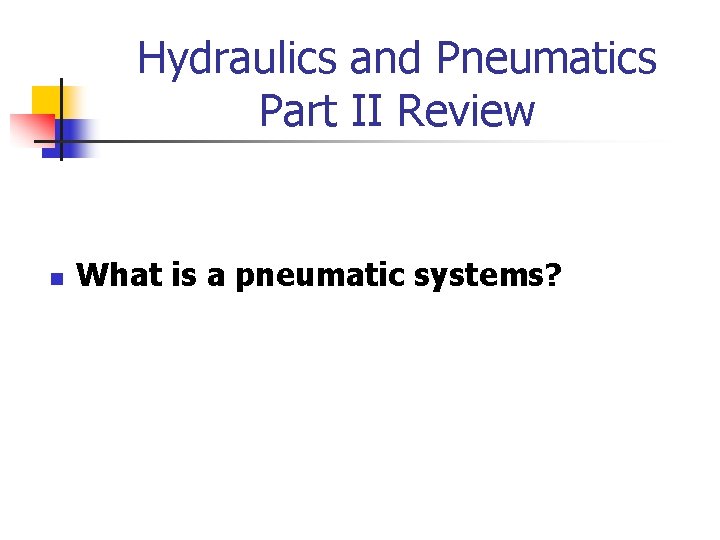 Hydraulics and Pneumatics Part II Review

What is a pneumatic systems?